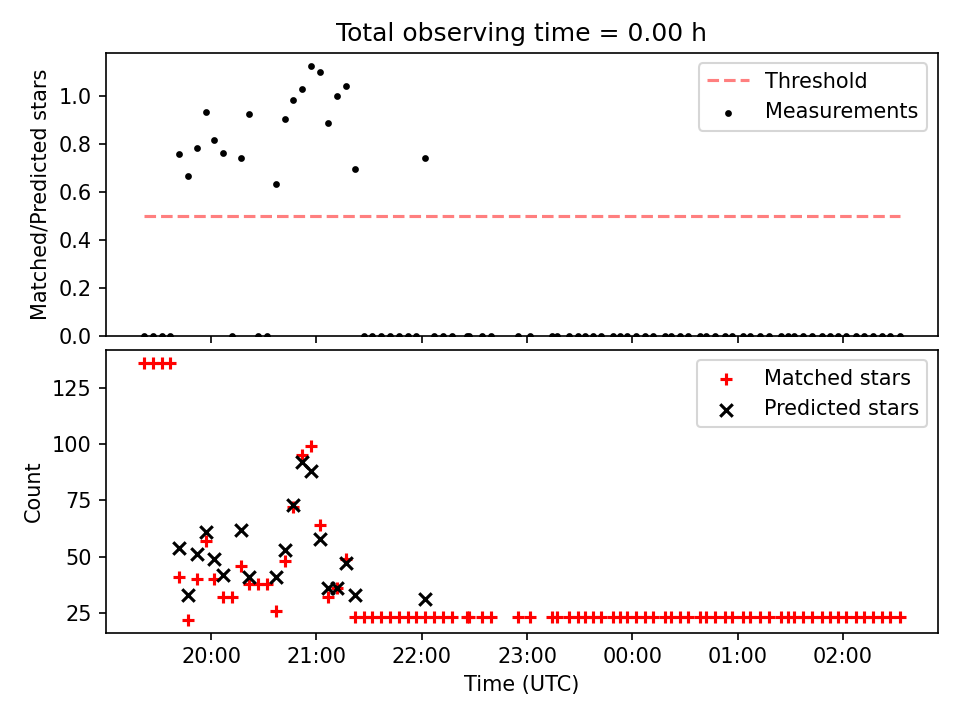 Total observing time = 0.00 h

Matched/Predicted stars

1.0
0.8
0.6
0.4
0.2
0.0

Threshold
Measurements

Count

125
100
75
50
25

Matched stars
Predicted stars

20:00
21:00
22:00
23:00
00:00
01:00
02:00

Time (UTC)